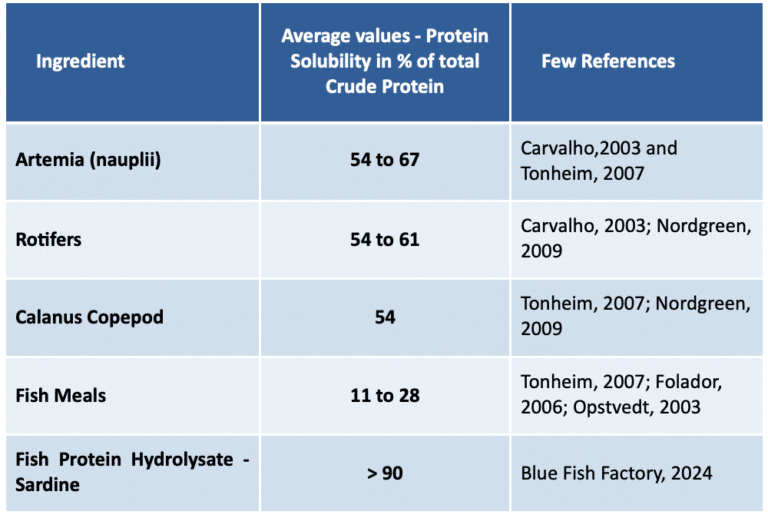 | Ingredient | Average values - Protein Solubility in % of total Crude Protein | Few References |
|---|---|---|
| Artemia (nauplii) | 54 to 67 | Carvalho,2003 and Tonheim, 2007 |
| Rotifers | 54 to 61 | Carvalho, 2003; Nordgreen, 2009 |
| Calanus Copepod | 54 | Tonheim, 2007; Nordgreen, 2009 |
| Fish Meals | 11 to 28 | Tonheim, 2007; Folador, 2006; Opstvedt, 2003 |
| Fish Protein Hydrolysate - Sardine | > 90 | Blue Fish Factory, 2024 |